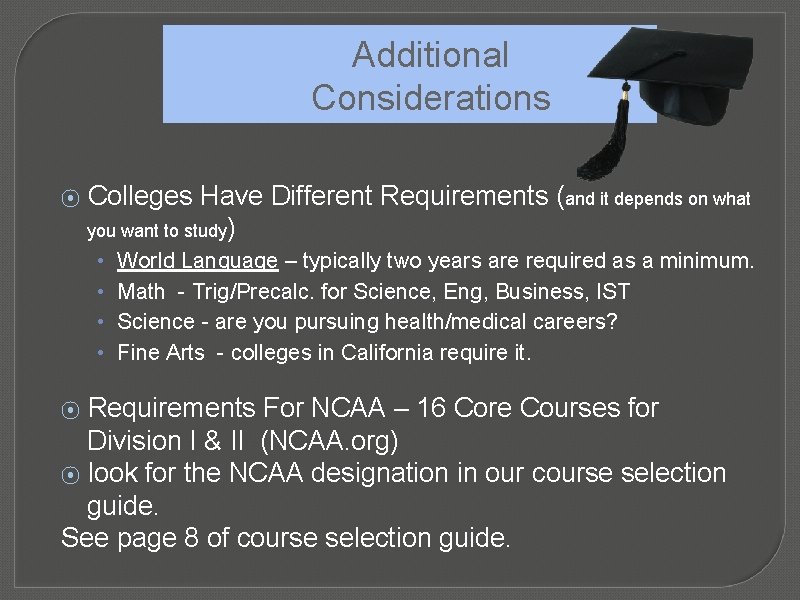 Additional Considerations

⦿ Colleges Have Different Requirements (and it depends on what you want to study)

• World Language – typically two years are required as a minimum.
• Math - Trig/Precalc. for Science, Eng, Business, IST
• Science - are you pursuing health/medical careers?
• Fine Arts - colleges in California require it.

⦿ Requirements For NCAA – 16 Core Courses for Division I & II (NCAA.org)

⦿ look for the NCAA designation in our course selection guide.

See page 8 of course selection guide.